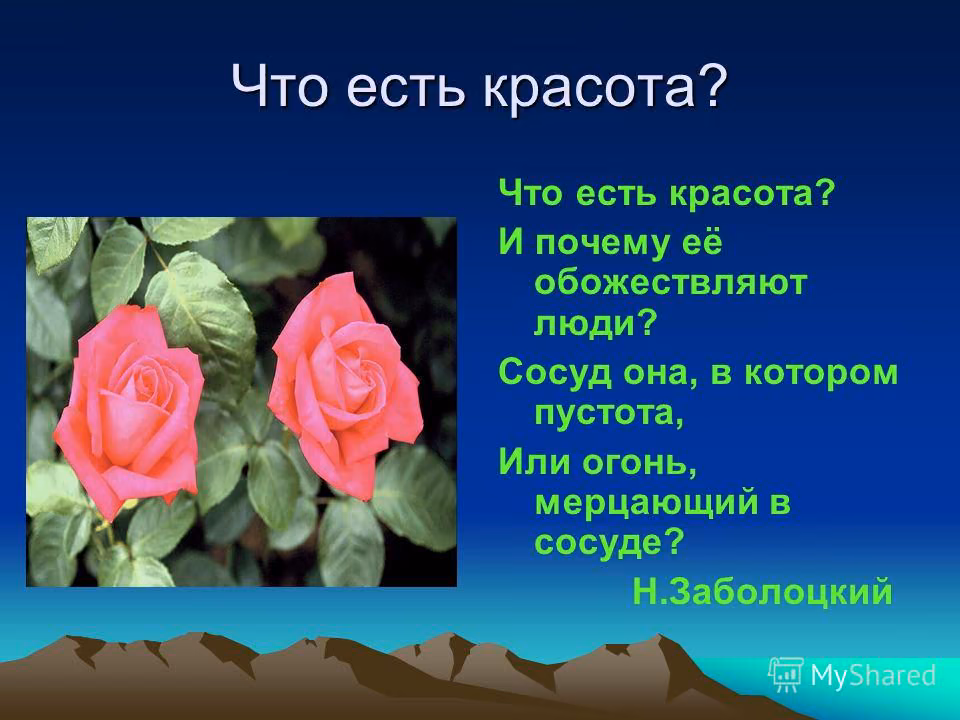 Что есть красота?

Что есть красота?
И почему её обожествляют люди?
Сосуд она, в котором пустота,
Или огонь, мерцающий в сосуде?
Н.Заболоцкий

MyShared